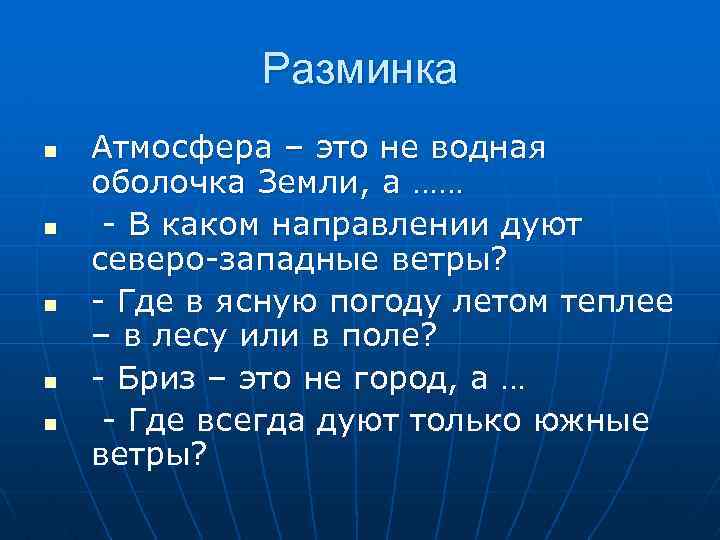 Разминка

- Атмосфера – это не водная оболочка Земли, а ……
- - В каком направлении дуют северо-западные ветры?
- - Где в ясную погоду летом теплее – в лесу или в поле?
- - Бриз – это не город, а …
- - Где всегда дуют только южные ветры?